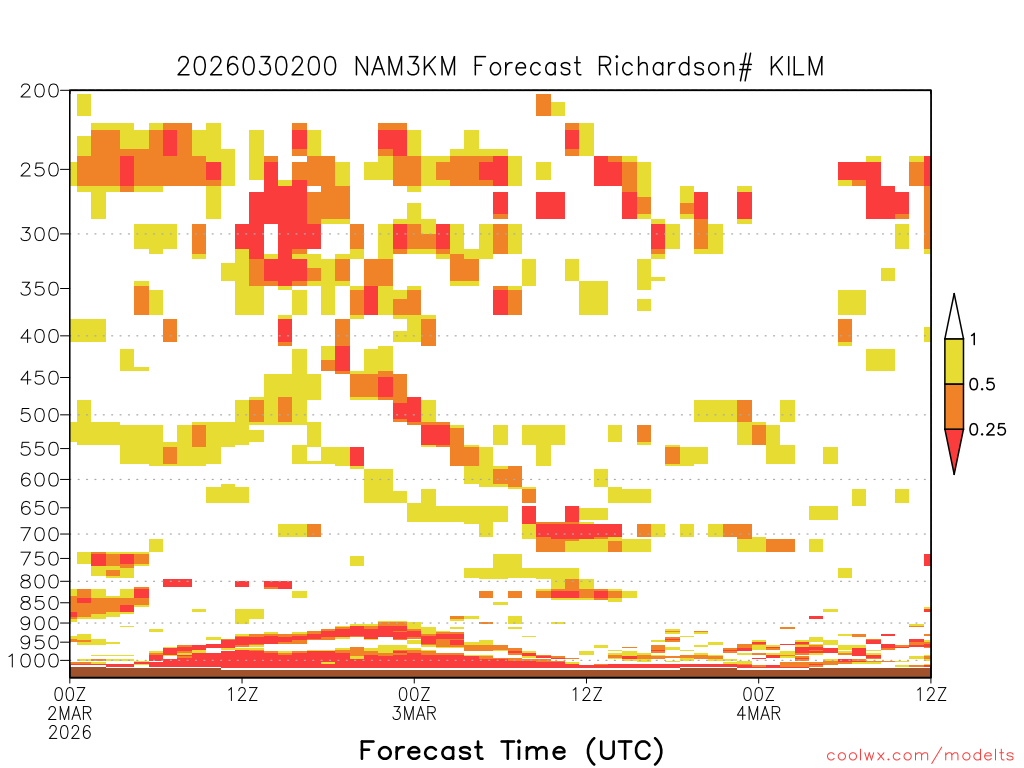 2026030200 NAM3KM Forecast Richardson# KILM

200
250
300
350
400
450
500
550
600
650
700
750
800
850
900
950
1000

1
0.5
0.25

00Z 2MAR 2026
12Z
00Z 3MAR
12Z
00Z 4MAR
12Z

Forecast Time (UTC)

coolwx.com/modelts